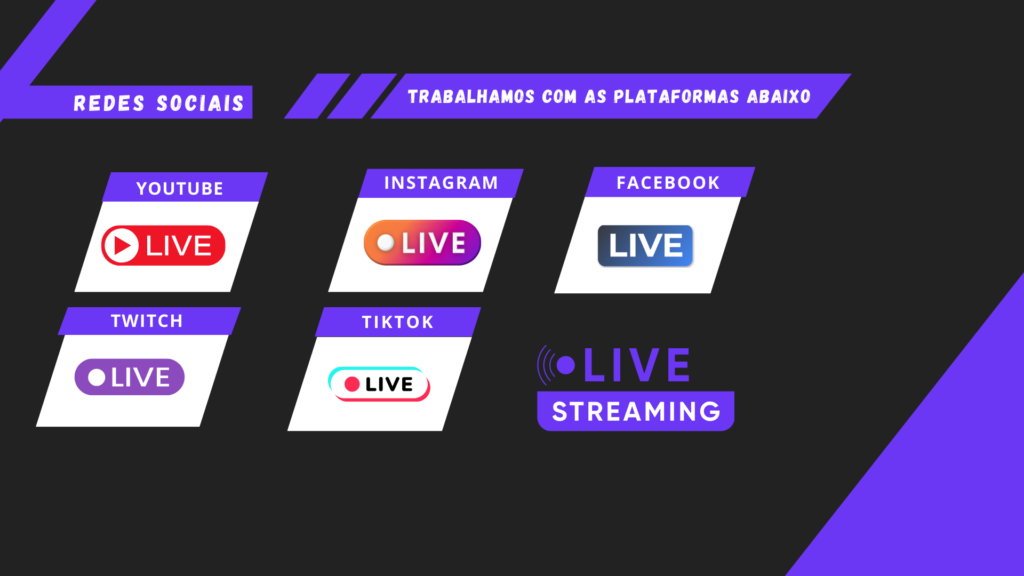 REDES SOCIAIS

TRABALHAMOS COM AS PLATAFORMAS ABAIXO

YOUTUBE

LIVE

INSTAGRAM

LIVE

FACEBOOK

LIVE

TWITCH

LIVE

TIKTOK

LIVE

LIVE

STREAMING